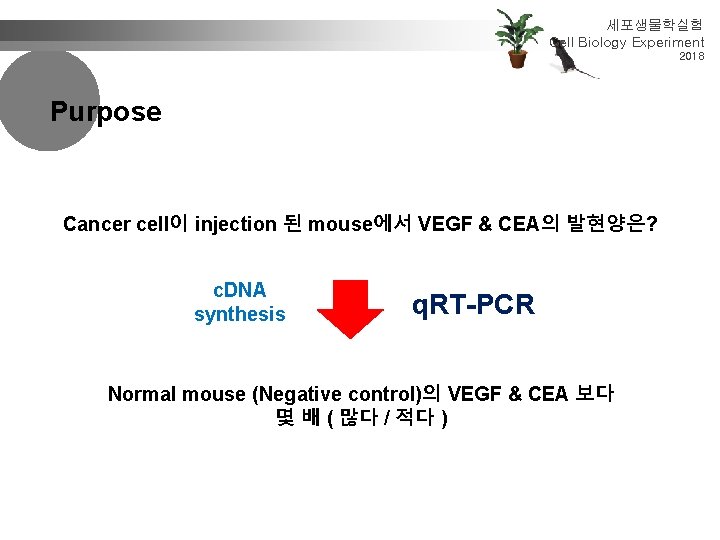 세포생물학실험
Cell Biology Experiment
2018

Purpose

Cancer cell이 injection 된 mouse에서 VEGF & CEA의 발현양은?

cDNA synthesis

qRT-PCR

Normal mouse (Negative control)의 VEGF & CEA 보다
몇 배 ( 많다 / 적다 )